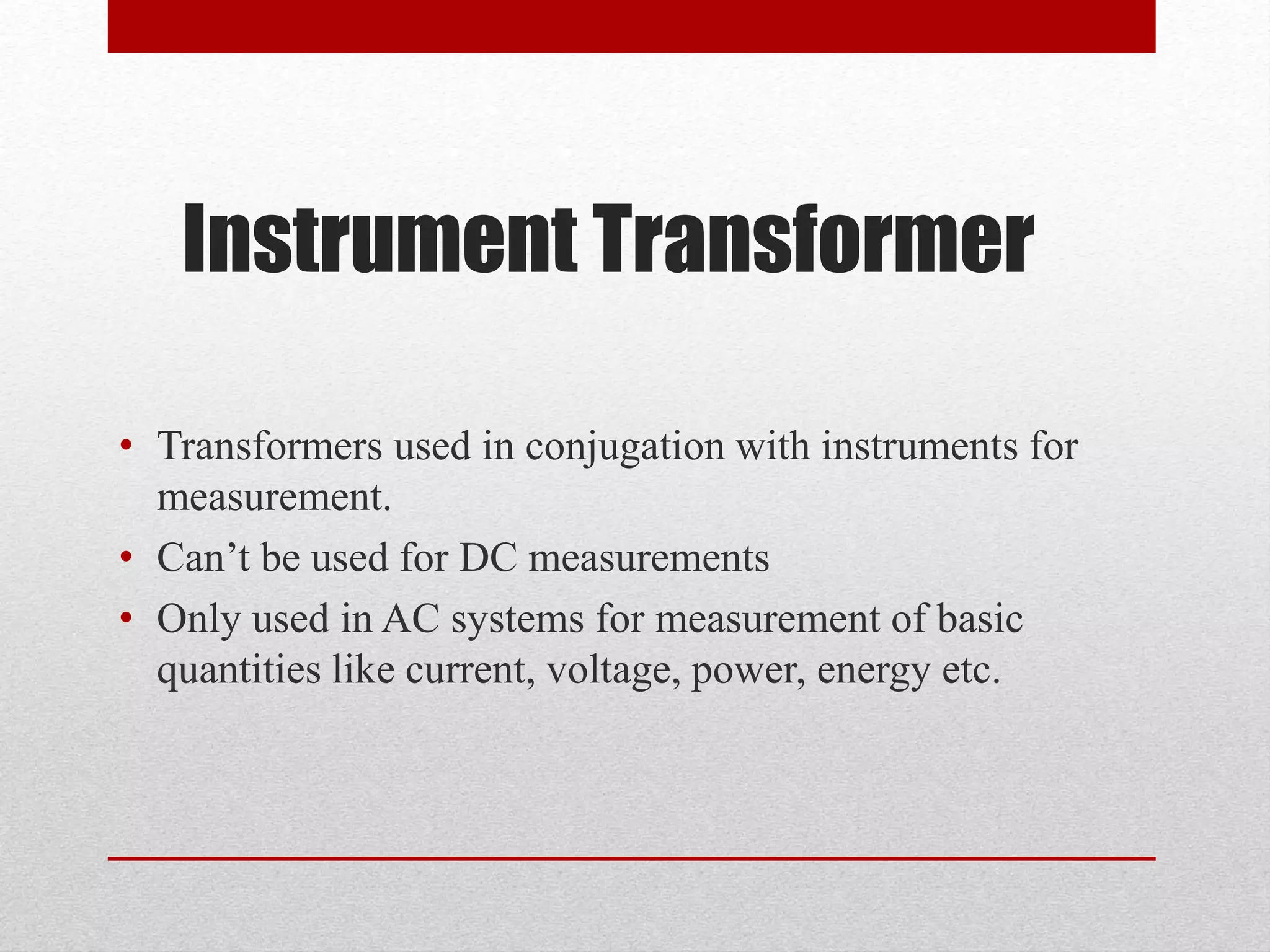 Instrument Transformer

• Transformers used in conjugation with instruments for measurement.
• Can’t be used for DC measurements
• Only used in AC systems for measurement of basic quantities like current, voltage, power, energy etc.